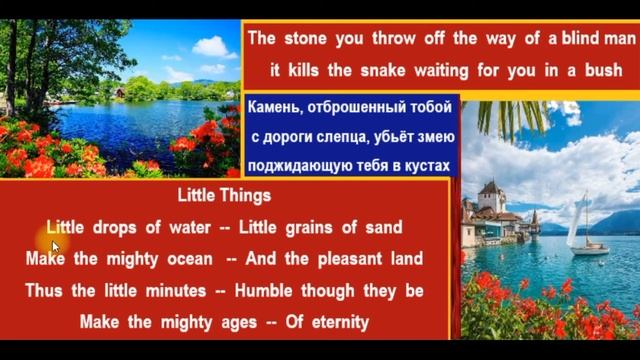 The stone you throw off the way of a blind man it kills the snake waiting for you in a bush

Камень, отброшенный тобой с дороги слепца, убьёт змею поджидающую тебя в кустах

Little Things

Little drops of water -- Little grains of sand
Make the mighty ocean -- And the pleasant land
Thus the little minutes -- Humble though they be
Make the mighty ages -- Of eternity